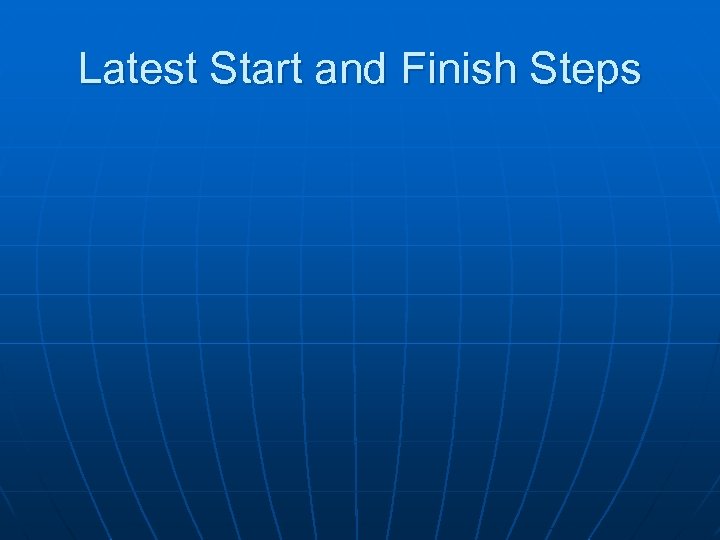 Latest Start and Finish Steps